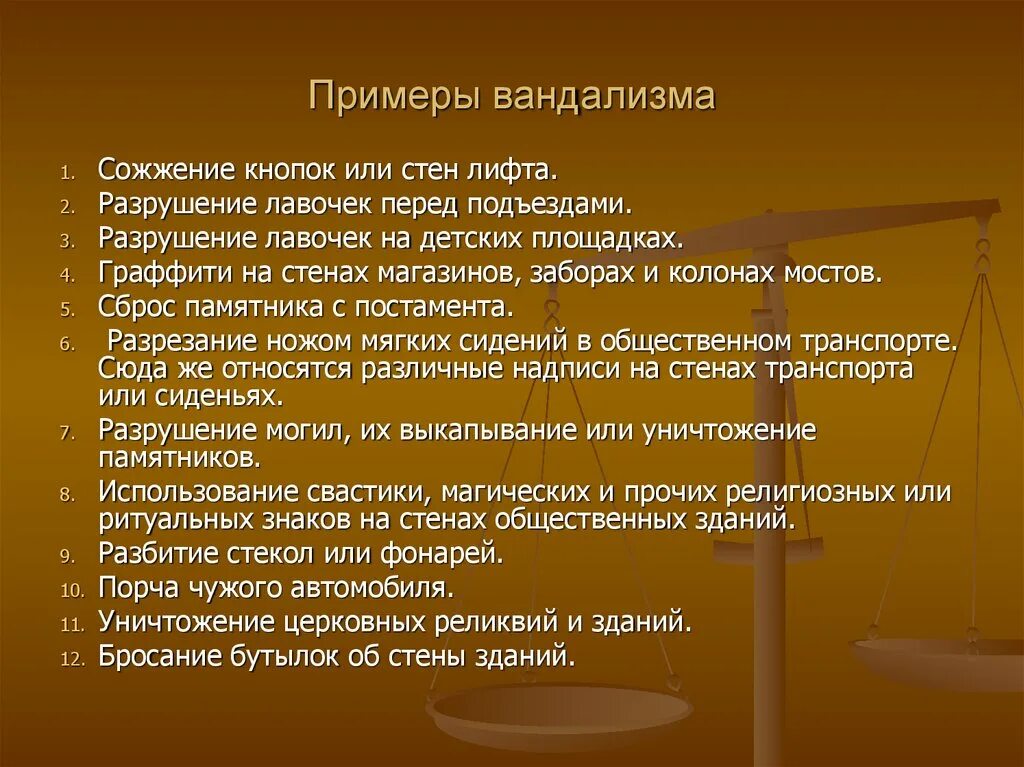 Примеры вандализма

1. Сожжение кнопок или стен лифта.
2. Разрушение лавочек перед подъездами.
3. Разрушение лавочек на детских площадках.
4. Граффити на стенах магазинов, заборах и колонах мостов.
5. Сброс памятника с постамента.
6. Разрезание ножом мягких сидений в общественном транспорте. Сюда же относятся различные надписи на стенах транспорта или сиденьях.
7. Разрушение могил, их выкапывание или уничтожение памятников.
8. Использование свастики, магических и прочих религиозных или ритуальных знаков на стенах общественных зданий.
9. Разбитие стекол или фонарей.
10. Порча чужого автомобиля.
11. Уничтожение церковных реликвий и зданий.
12. Бросание бутылок об стены зданий.